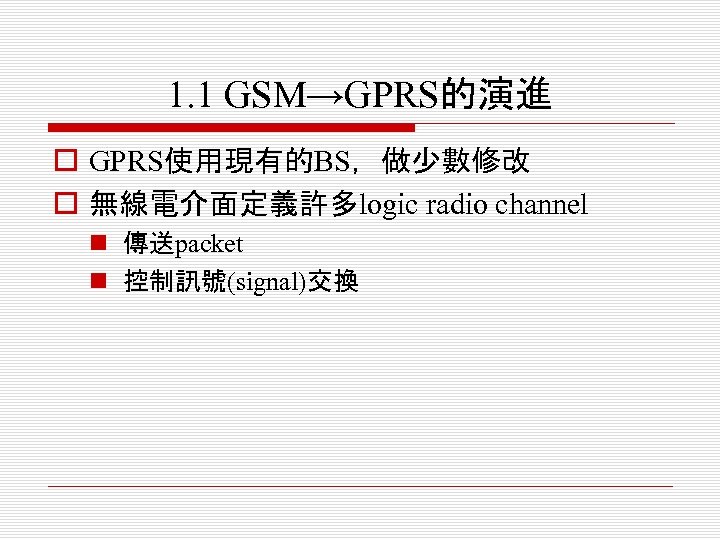 1.1 GSM→GPRS的演進

GPRS使用現有的BS，做少數修改

無線電介面定義許多logic radio channel

傳送packet

控制訊號(signal)交換